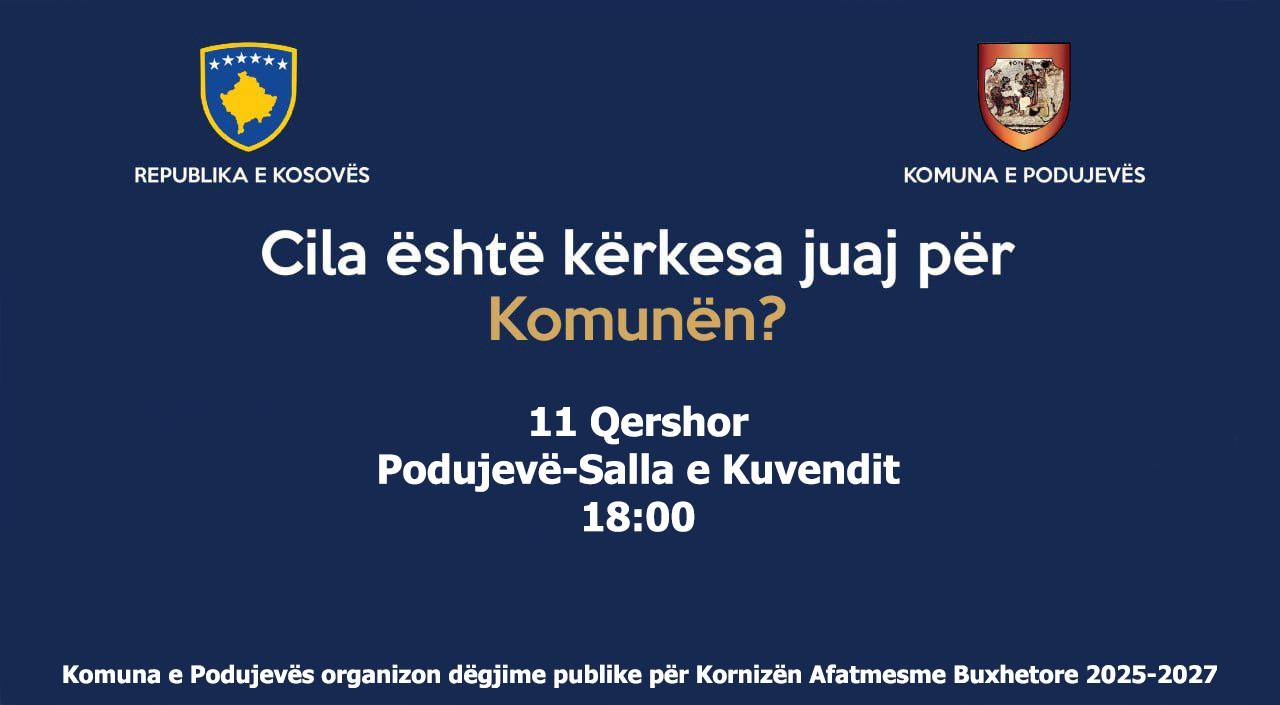 REPUBLIKA E KOSOVËS

KOMUNA E PODUJEVËS

Cila është kërkesa juaj për Komunën?

11 Qershor
Podujevë-Salla e Kuvendit
18:00

Komuna e Podujevës organizon dëgjime publike për Kornizën Afatmesme Buxhetore 2025-2027